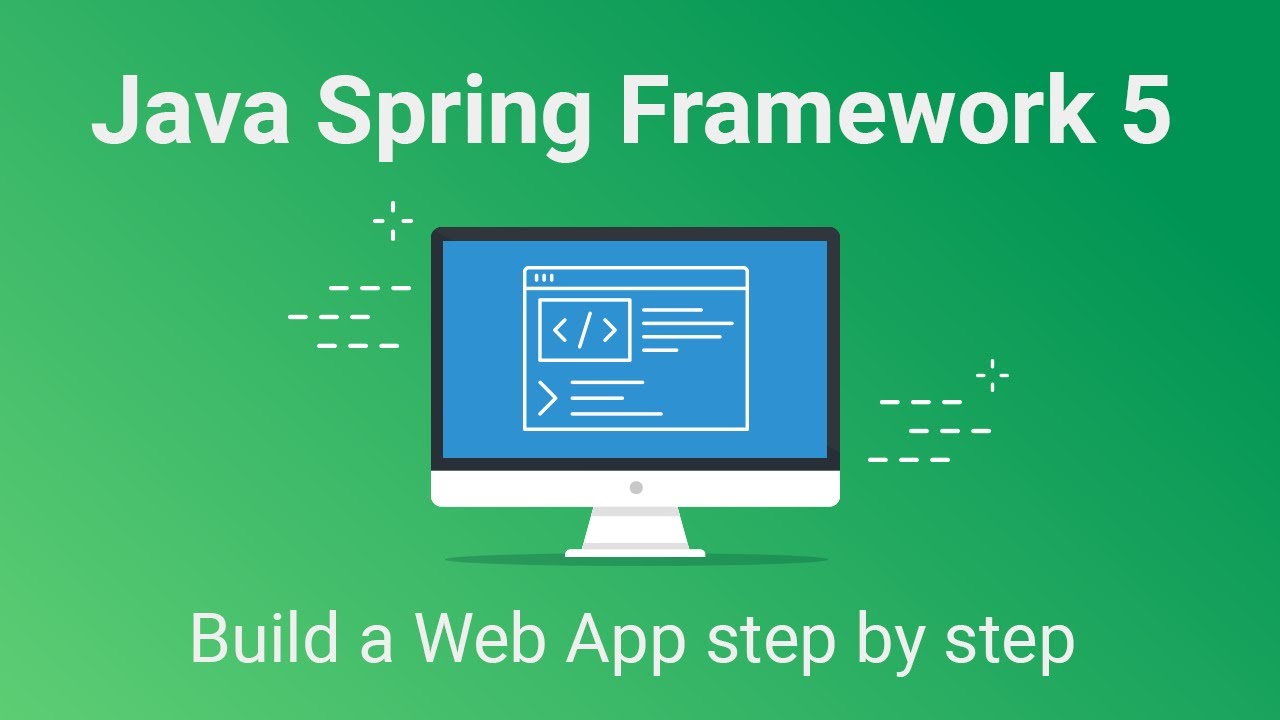 Java Spring Framework 5

</>

Build a Web App step by step